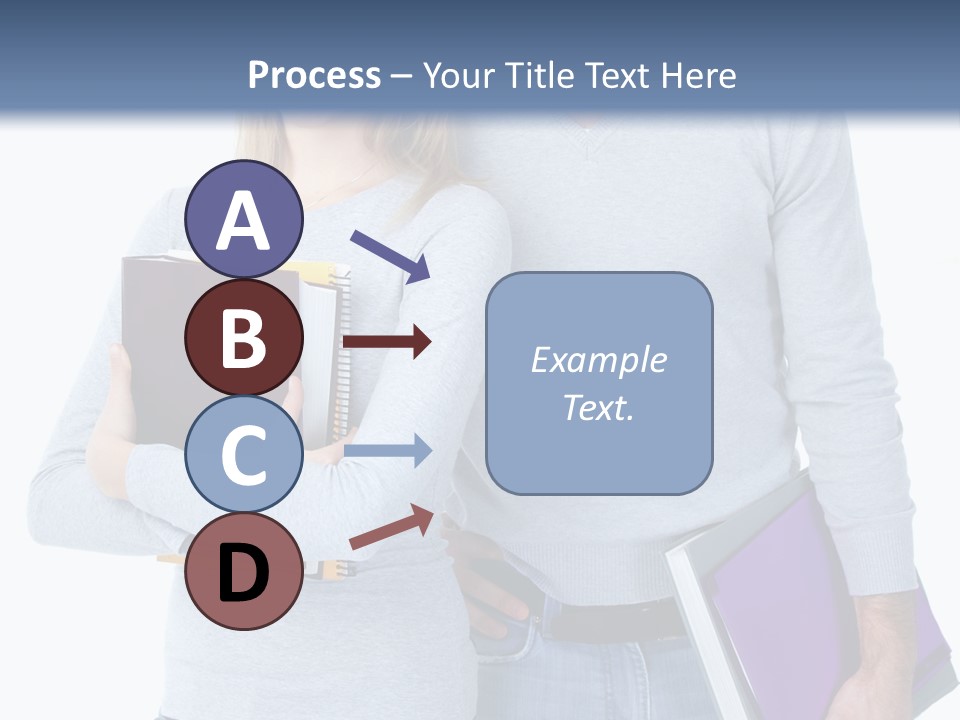 Process – Your Title Text Here

A

B

C

D

Example Text.